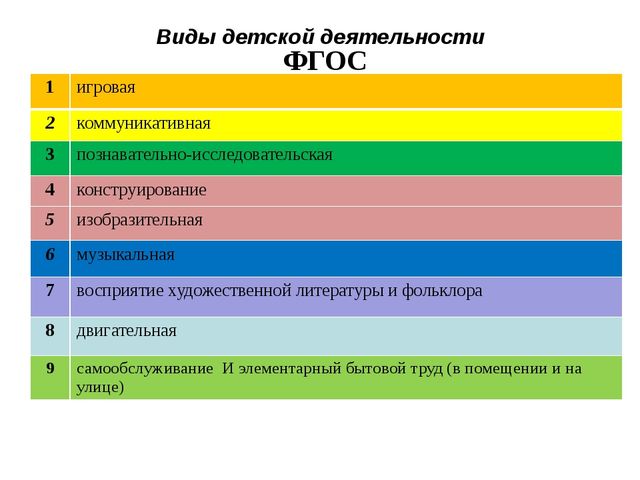 Виды детской деятельности
ФГОС

| 1 | игровая |
|---|---|
| 2 | коммуникативная |
| 3 | познавательно-исследовательская |
| 4 | конструирование |
| 5 | изобразительная |
| 6 | музыкальная |
| 7 | восприятие художественной литературы и фольклора |
| 8 | двигательная |
| 9 | самообслуживание И элементарный бытовой труд (в помещении и на улице) |